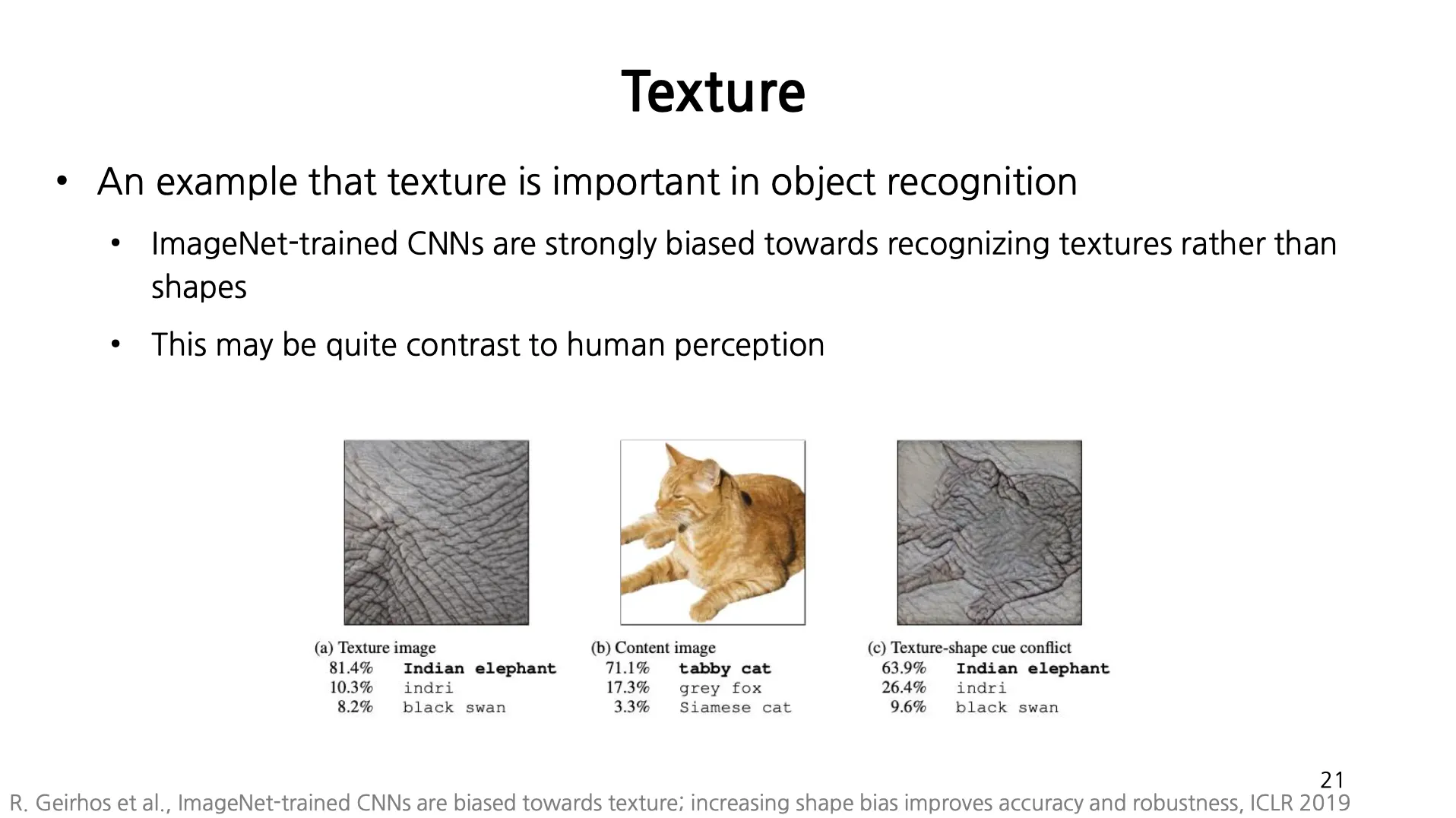 Texture

• An example that texture is important in object recognition

• ImageNet-trained CNNs are strongly biased towards recognizing textures rather than shapes

• This may be quite contrast to human perception

(a) Texture image
81.4% Indian elephant
10.3% indri
8.2% black swan

(b) Content image
71.1% tabby cat
17.3% grey fox
3.3% Siamese cat

(c) Texture-shape cue conflict
63.9% Indian elephant
26.4% indri
9.6% black swan

21

R. Geirhos et al., ImageNet-trained CNNs are biased towards texture; increasing shape bias improves accuracy and robustness, ICLR 2019